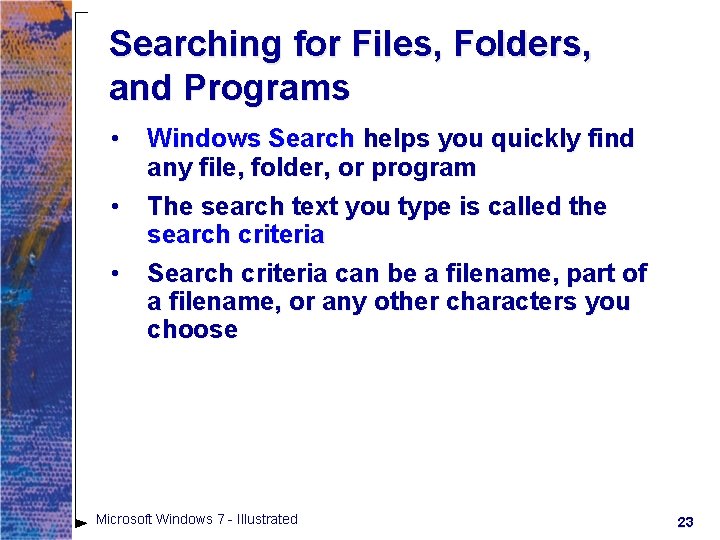 Searching for Files, Folders, and Programs

• Windows Search helps you quickly find any file, folder, or program

• The search text you type is called the search criteria

• Search criteria can be a filename, part of a filename, or any other characters you choose

Microsoft Windows 7 - Illustrated

23